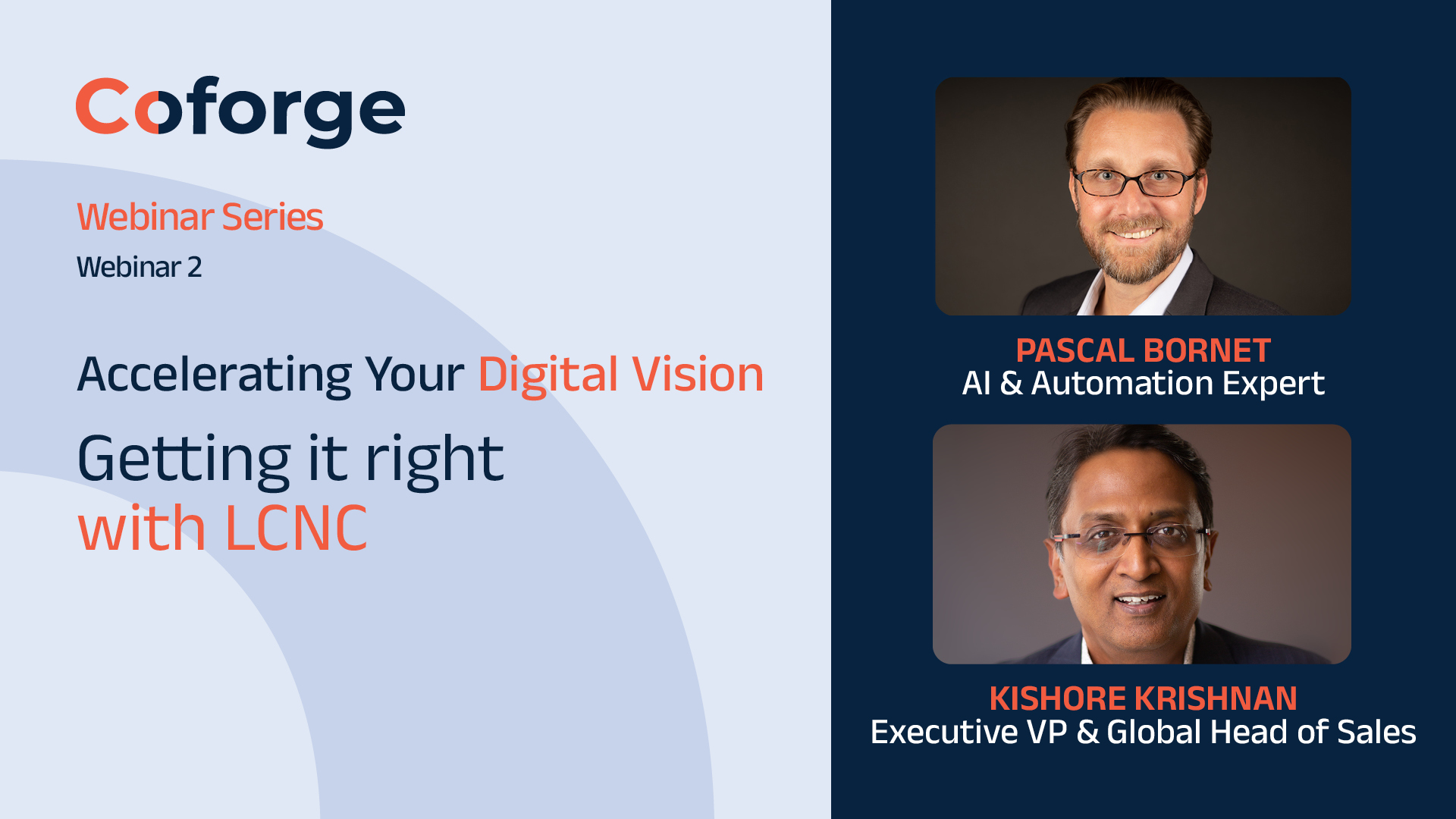 Coforge

Webinar Series

Webinar 2

Accelerating Your Digital Vision

Getting it right with LCNC

PASCAL BORNET
AI & Automation Expert

KISHORE KRISHNAN
Executive VP & Global Head of Sales